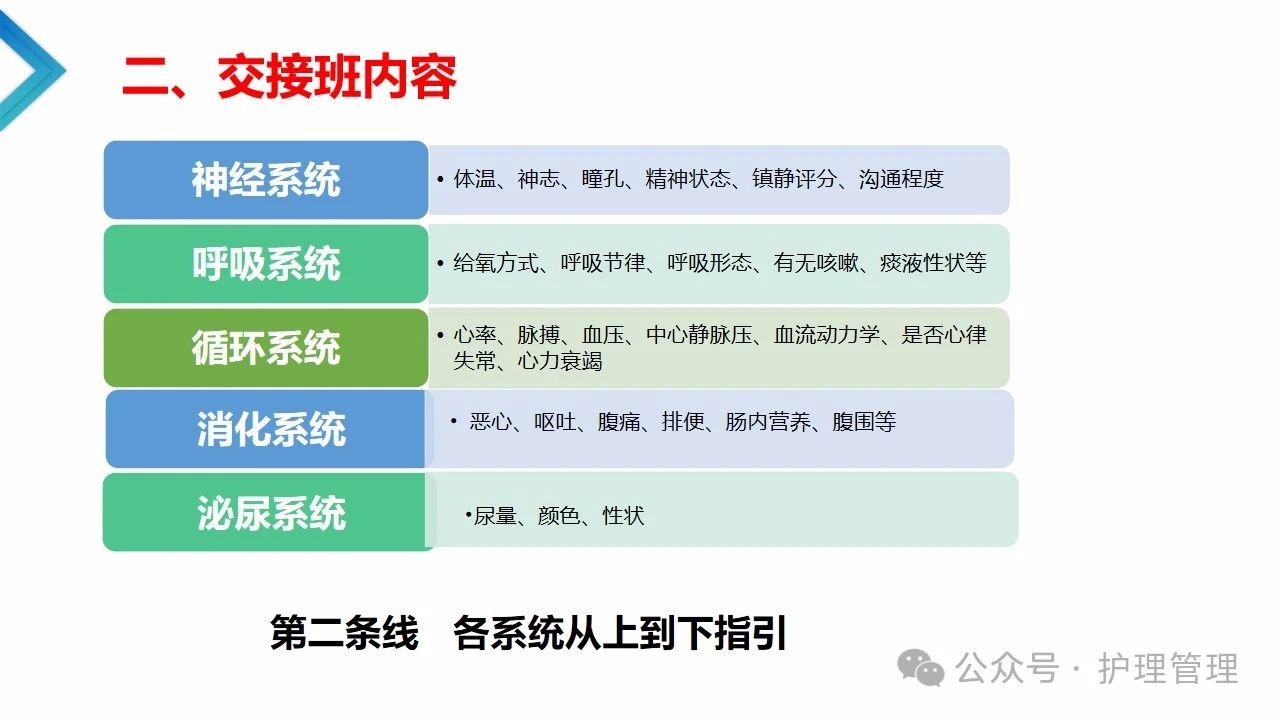 二、交接班内容

神经系统
• 体温、神志、瞳孔、精神状态、镇静评分、沟通程度

呼吸系统
• 给氧方式、呼吸节律、呼吸形态、有无咳嗽、痰液性状等

循环系统
• 心率、脉搏、血压、中心静脉压、血流动力学、是否心律失常、心力衰竭

消化系统
• 恶心、呕吐、腹痛、排便、肠内营养、腹围等

泌尿系统
•尿量、颜色、性状

第二条线 各系统从上到下指引

公众号 · 护理管理